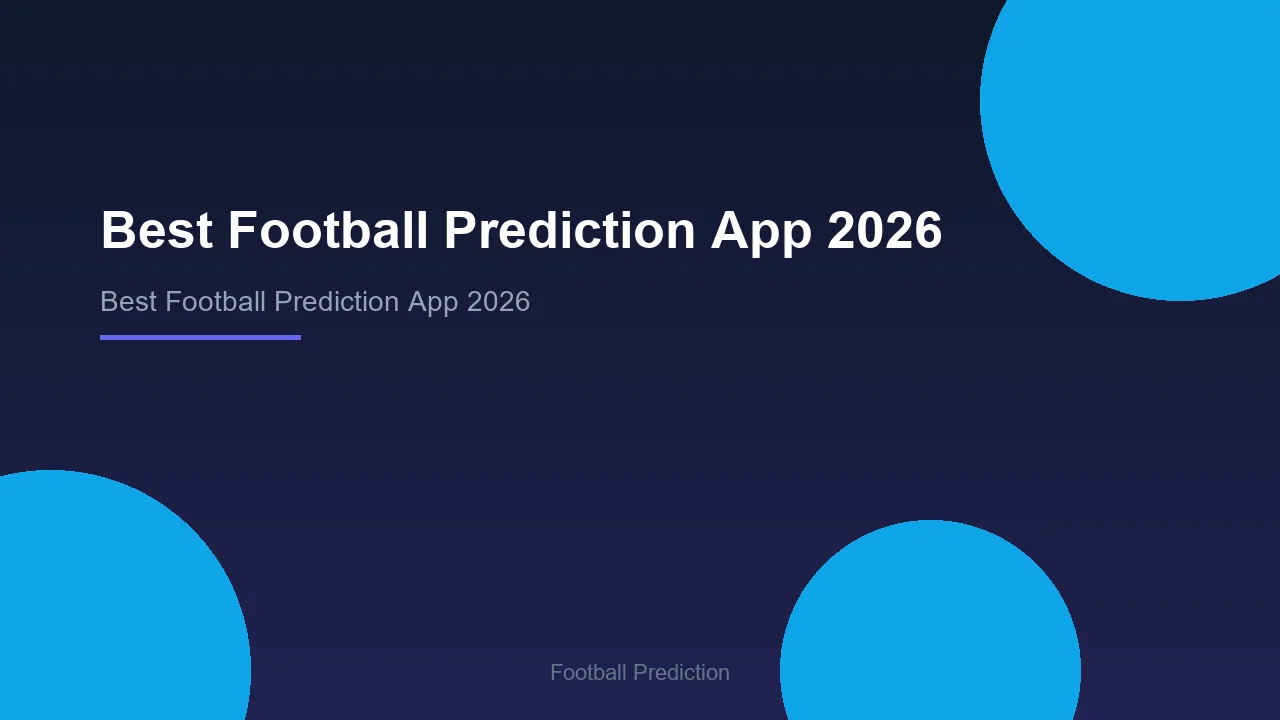 Best Football Prediction App 2026

Best Football Prediction App 2026

Football Prediction